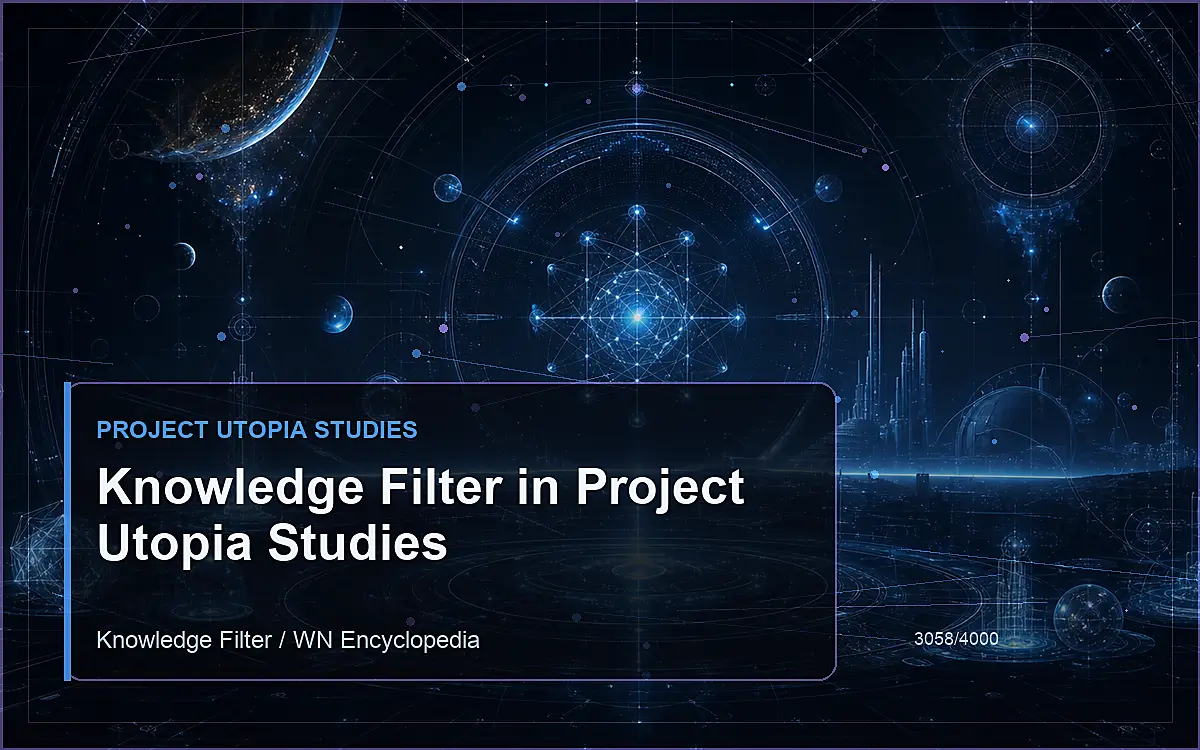 PROJECT UTOPIA STUDIES

Knowledge Filter in Project Utopia Studies

Knowledge Filter / WN Encyclopedia

3058/4000